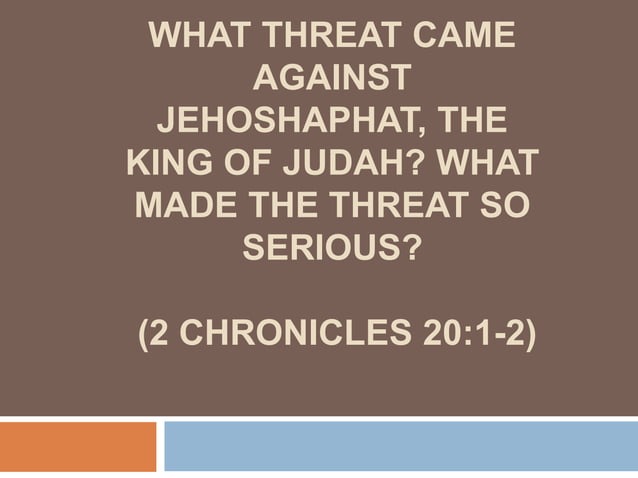 WHAT THREAT CAME AGAINST JEHOSHAPHAT, THE KING OF JUDAH? WHAT MADE THE THREAT SO SERIOUS?

(2 CHRONICLES 20:1-2)